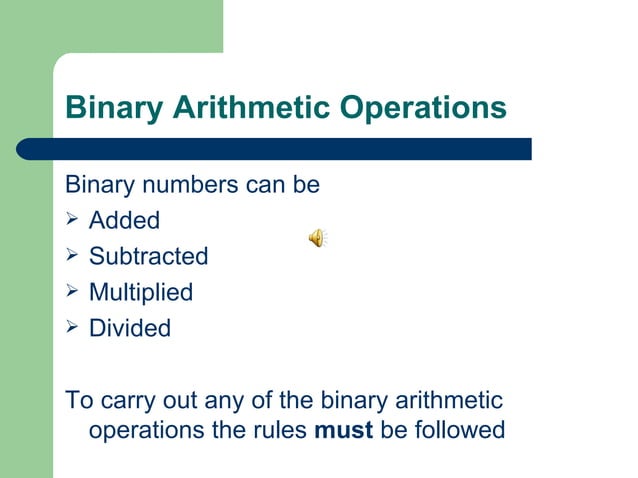 Binary Arithmetic Operations

Binary numbers can be
➢ Added
➢ Subtracted
➢ Multiplied
➢ Divided

To carry out any of the binary arithmetic operations the rules **must** be followed